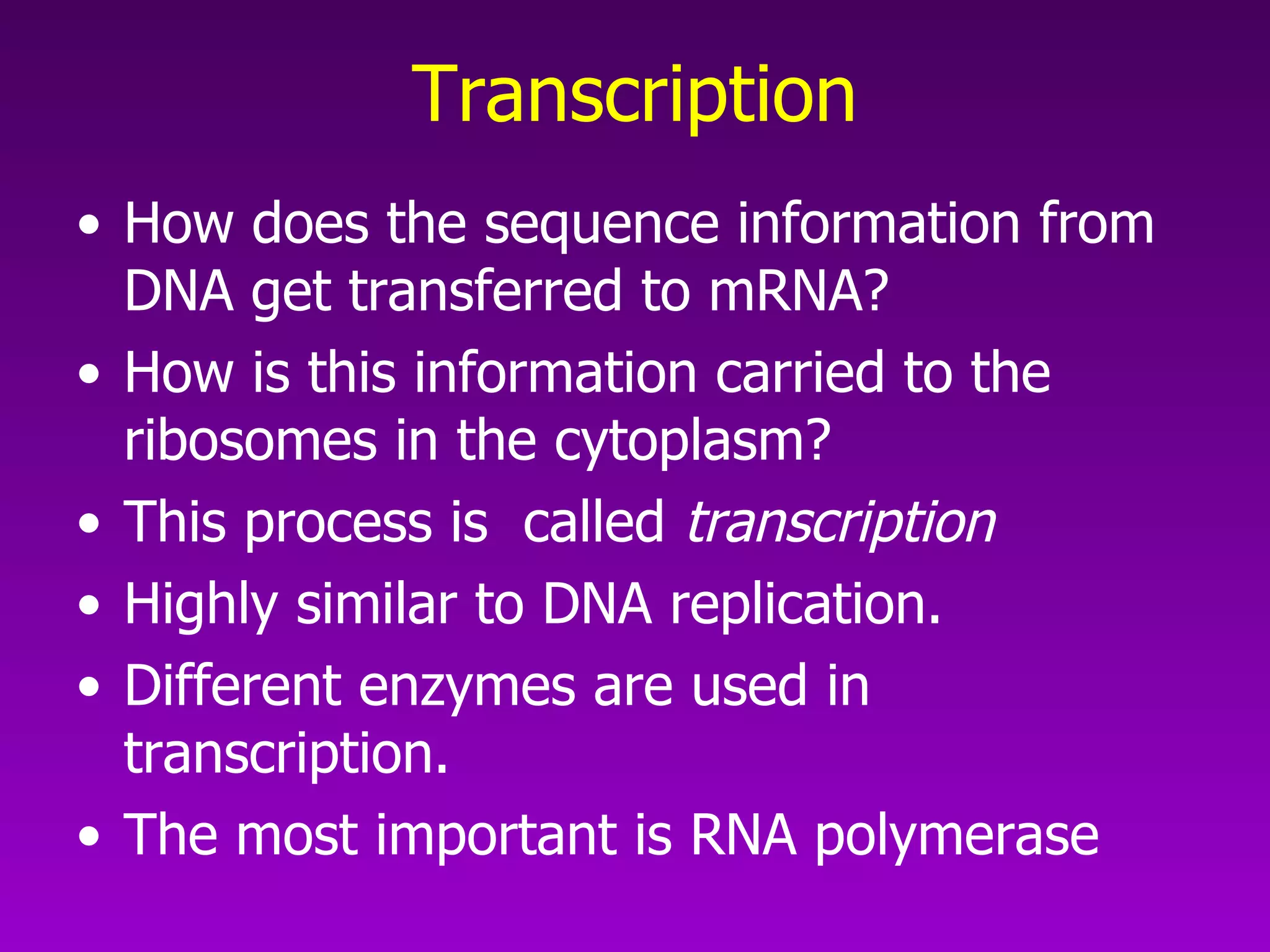 Transcription

• How does the sequence information from DNA get transferred to mRNA?
• How is this information carried to the ribosomes in the cytoplasm?
• This process is  called transcription
• Highly similar to DNA replication.
• Different enzymes are used in transcription.
• The most important is RNA polymerase